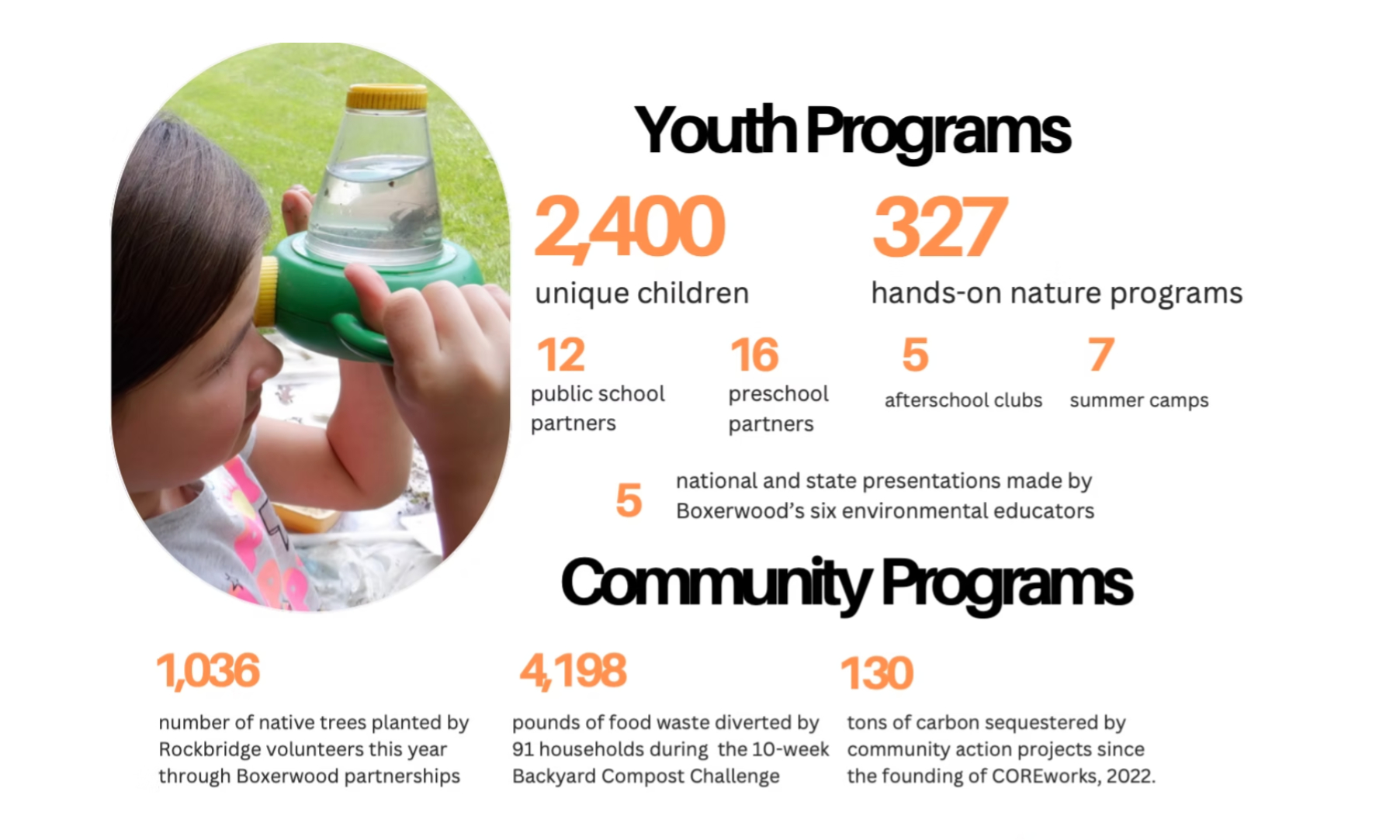 Youth Programs

2,400
unique children

327
hands-on nature programs

12
public school partners

16
preschool partners

5
afterschool clubs

7
summer camps

5
national and state presentations made by Boxerwood's six environmental educators

Community Programs

1,036
number of native trees planted by Rockbridge volunteers this year through Boxerwood partnerships

4,198
pounds of food waste diverted by 91 households during the 10-week Backyard Compost Challenge

130
tons of carbon sequestered by community action projects since the founding of COREworks, 2022.